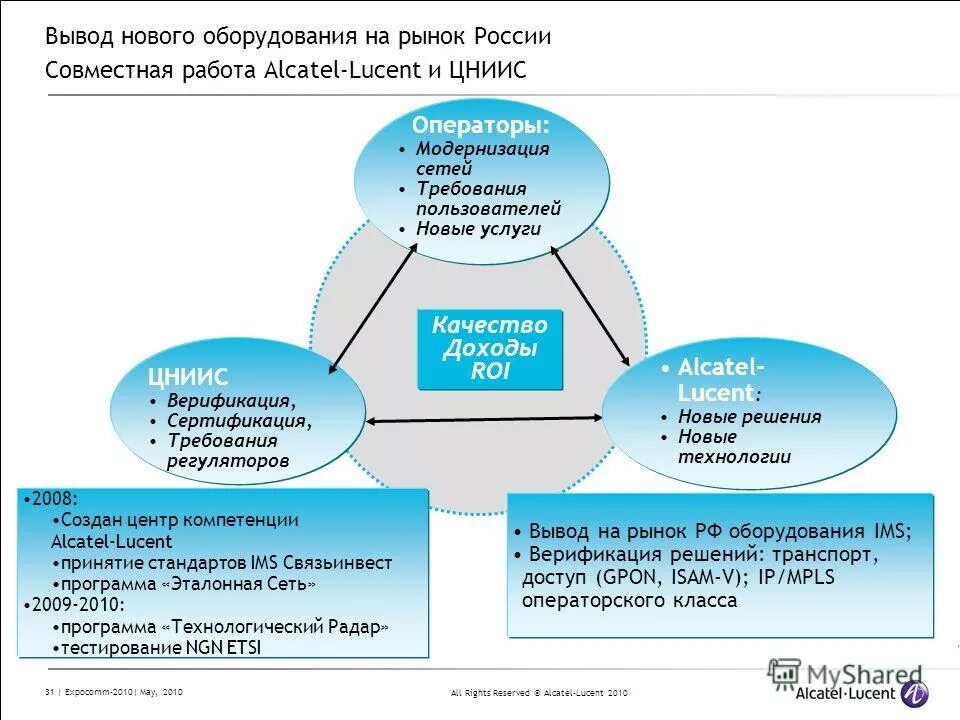 Вывод нового оборудования на рынок России
Совместная работа Alcatel-Lucent и ЦНИИС

Операторы:
• Модернизация сетей
• Требования пользователей
• Новые услуги

Качество
Доходы
ROI

ЦНИИС
• Верификация,
• Сертификация,
• Требования регуляторов

• Alcatel-Lucent:
• Новые решения
• Новые технологии

•2008:
•Создан центр компетенции Alcatel-Lucent
•принятие стандартов IMS Связьинвест
•программа «Эталонная Сеть»
•2009-2010:
•программа «Технологический Радар»
•тестирование NGN ETSI

• Вывод на рынок РФ оборудования IMS;
• Верификация решений: транспорт, доступ (GPON, ISAM-V); IP/MPLS операторского класса

31 | Expocomm-2010| May, 2010

All Rights Reserved © Alcatel-Lucent 2010

MyShared

Alcatel·Lucent